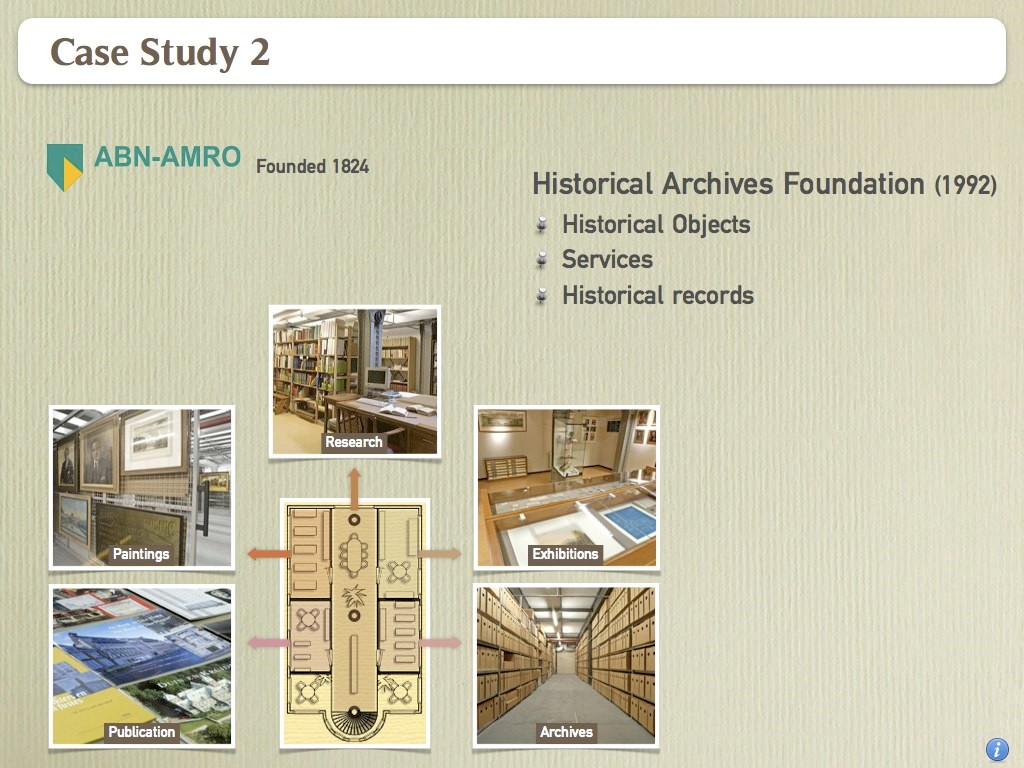 Case Study 2

ABN-AMRO Founded 1824

Historical Archives Foundation (1992)

Historical Objects
Services
Historical records

Research

Paintings

Exhibitions

Publication

Archives